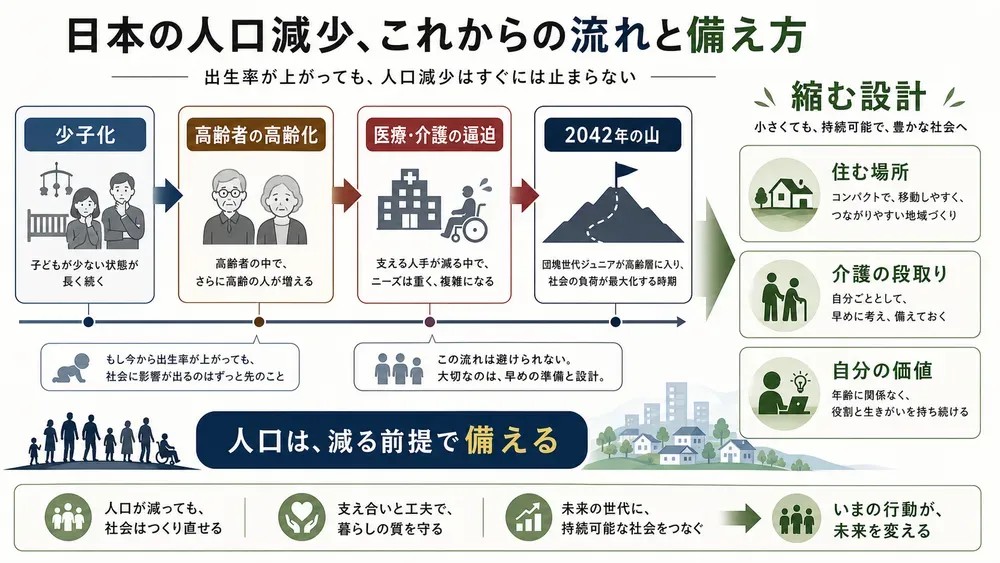 日本の人口減少、これからの流れと備え方

出生率が上がっても、人口減少はすぐには止まらない

少子化

子どもが少ない状態が長く続く

高齢者の高齢化

高齢者の中で、さらに高齢の人が増える

医療・介護の逼迫

支える人手が減る中で、ニーズは重く、複雑になる

2042年の山

団塊世代ジュニアが高齢層に入り、社会の負荷が最大化する時期

もし今から出生率が上がっても、社会に影響が出るのはずっと先のこと

この流れは避けられない。大切なのは、早めの準備と設計。

縮む設計

小さくても、持続可能で、豊かな社会へ

住む場所

コンパクトで、移動しやすく、つながりやすい地域づくり

介護の段取り

自分ごととして、早めに考え、備えておく

自分の価値

年齢に関係なく、役割と生きがいを持ち続ける

人口は、減る前提で備える

人口が減っても、社会はつくり直せる

支え合いと工夫で、暮らしの質を守る

未来の世代に、持続可能な社会をつなぐ

いまの行動が、未来を変える